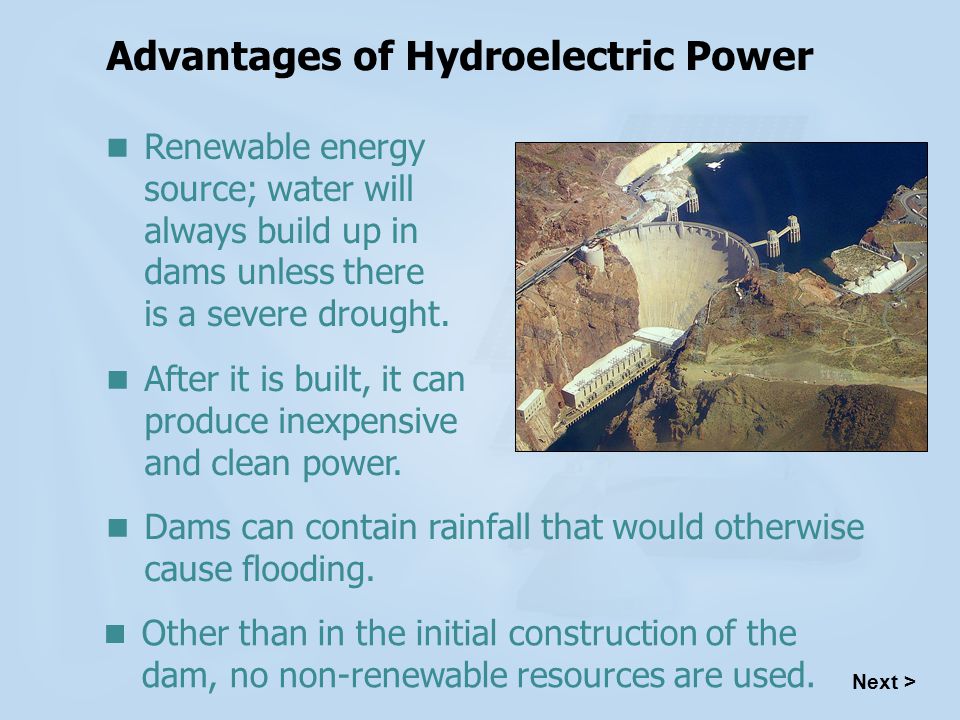 Advantages of Hydroelectric Power

■ Renewable energy source; water will always build up in dams unless there is a severe drought.

■ After it is built, it can produce inexpensive and clean power.

■ Dams can contain rainfall that would otherwise cause flooding.

■ Other than in the initial construction of the dam, no non-renewable resources are used.

Next >